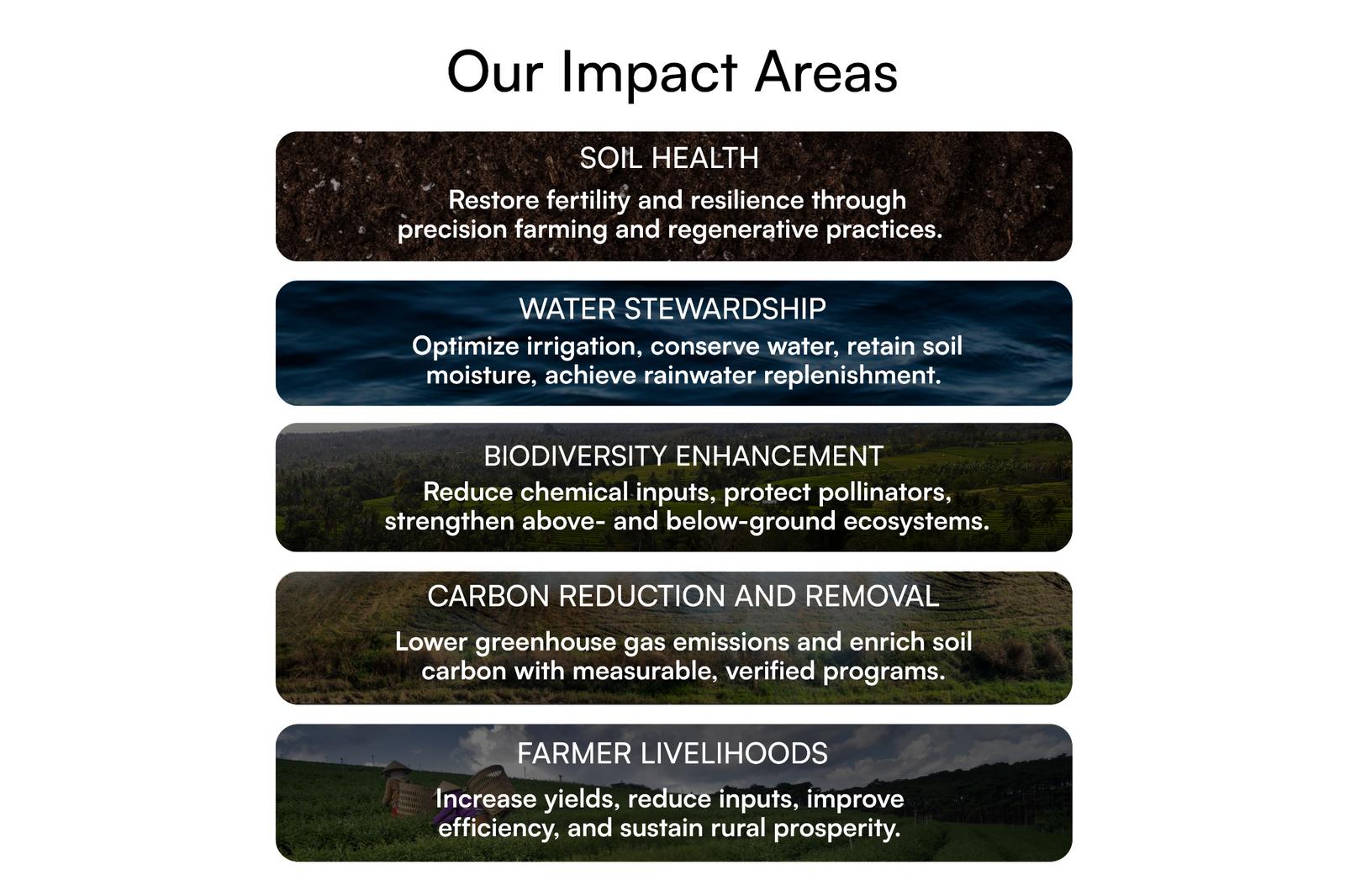 Our Impact Areas

SOIL HEALTH

Restore fertility and resilience through precision farming and regenerative practices.

WATER STEWARDSHIP

Optimize irrigation, conserve water, retain soil moisture, achieve rainwater replenishment.

BIODIVERSITY ENHANCEMENT

Reduce chemical inputs, protect pollinators, strengthen above- and below-ground ecosystems.

CARBON REDUCTION AND REMOVAL

Lower greenhouse gas emissions and enrich soil carbon with measurable, verified programs.

FARMER LIVELIHOODS

Increase yields, reduce inputs, improve efficiency, and sustain rural prosperity.